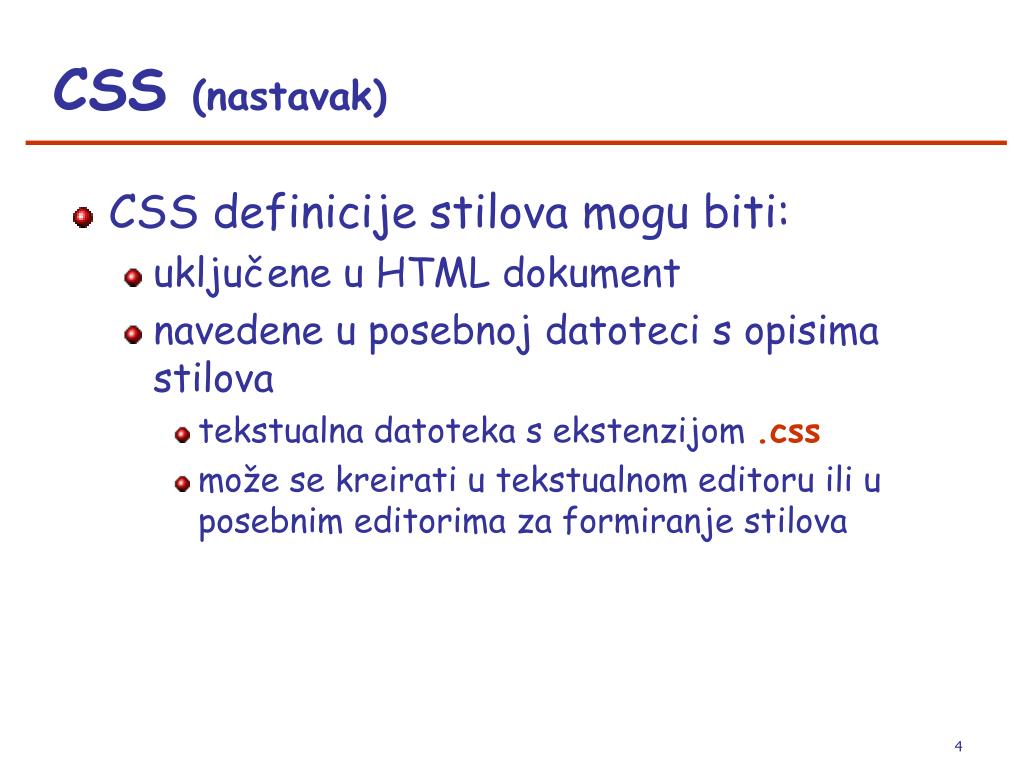 CSS (nastavak)

CSS definicije stilova mogu biti:

uključene u HTML dokument

navedene u posebnoj datoteci s opisima stilova

tekstualna datoteka s ekstenzijom .css

može se kreirati u tekstualnom editoru ili u posebnim editorima za formiranje stilova

4